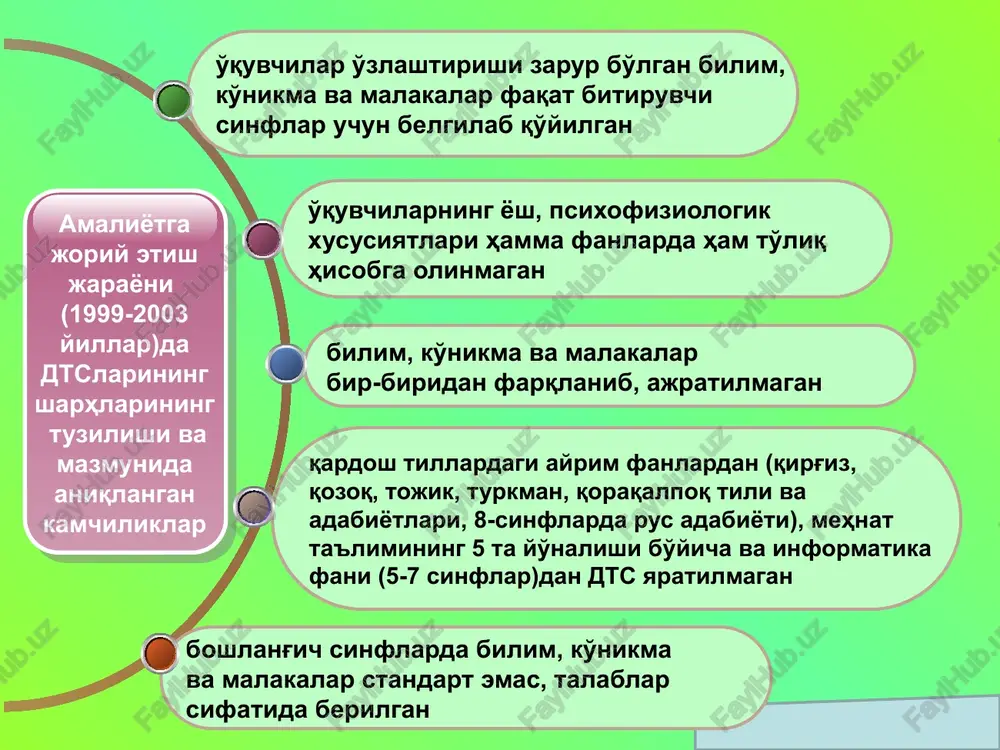 Амалиётга жорий этиш жараёни (1999-2003 йиллар)да ДТСларининг шарҳларининг тузилиши ва мазмунида аниқланган камчиликлар

ўқувчилар ўзлаштириши зарур бўлган билим, кўникма ва малакалар фақат битирувчи синфлар учун белгилаб қўйилган

ўқувчиларнинг ёш, психофизиологик хусусиятлари ҳамма фанларда ҳам тўлиқ ҳисобга олинмаган

билим, кўникма ва малакалар бир-биридан фарқланиб, ажратилмаган

қардош тиллардаги айрим фанлардан (қирғиз, қозоқ, тожик, туркман, қорақалпоқ тили ва адабиётлари, 8-синфларда рус адабиёти), меҳнат таълимининг 5 та йўналиши бўйича ва информатика фани (5-7 синфлар)дан ДТС яратилмаган

бошланғич синфларда билим, кўникма ва малакалар стандарт эмас, талаблар сифатида берилган

FaylHub.uz